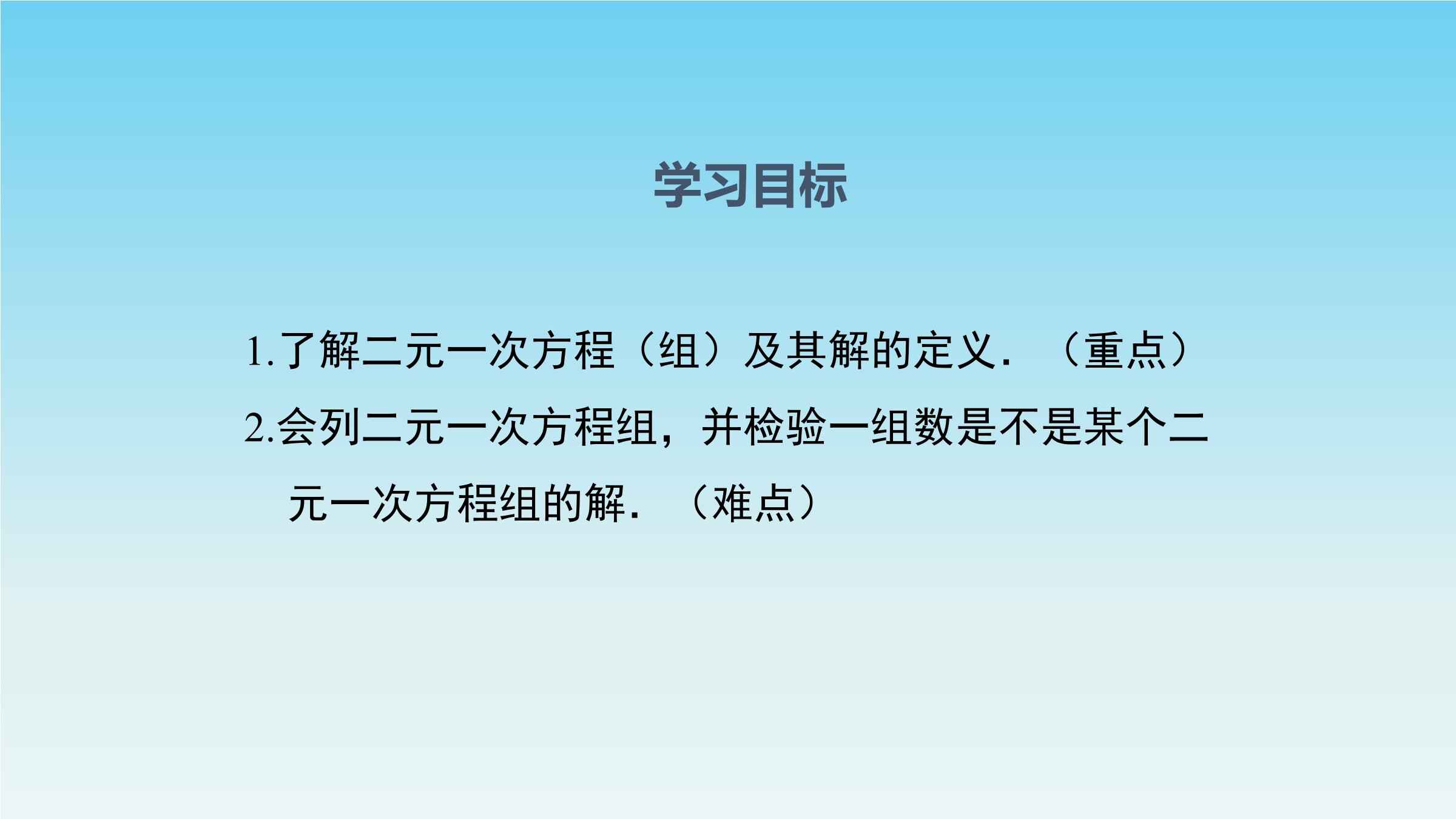 学习目标

1.了解二元一次方程（组）及其解的定义．（重点）

2.会列二元一次方程组，并检验一组数是不是某个二元一次方程组的解．（难点）